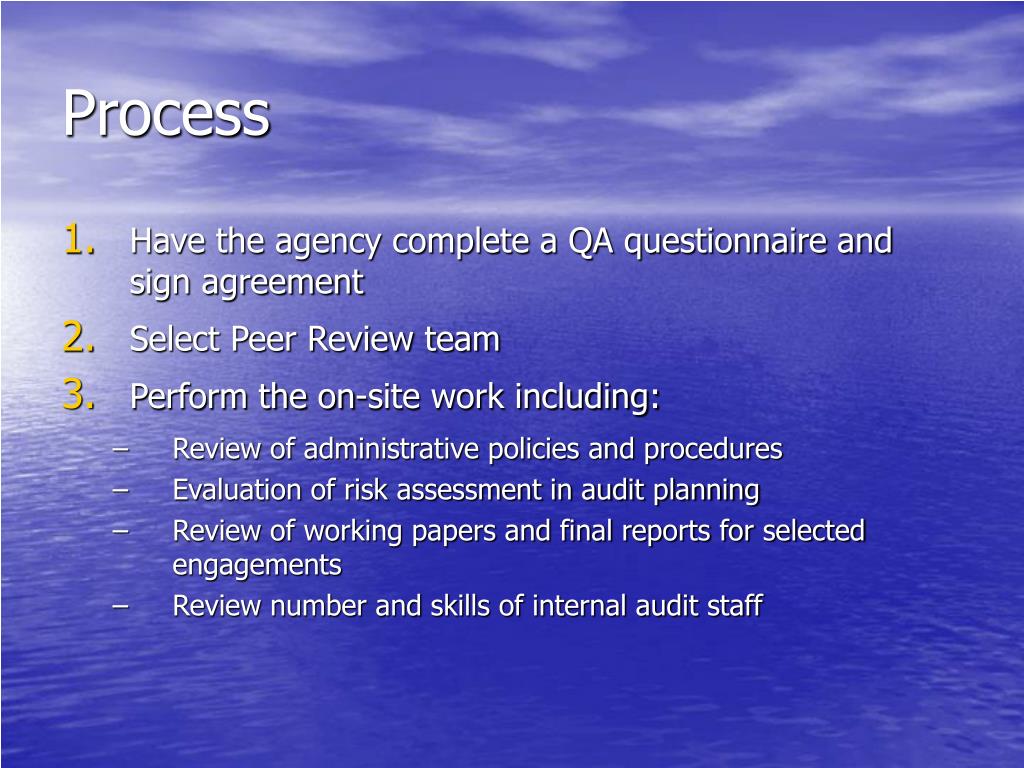 Process

1. Have the agency complete a QA questionnaire and sign agreement
2. Select Peer Review team
3. Perform the on-site work including:
   – Review of administrative policies and procedures
   – Evaluation of risk assessment in audit planning
   – Review of working papers and final reports for selected engagements
   – Review number and skills of internal audit staff